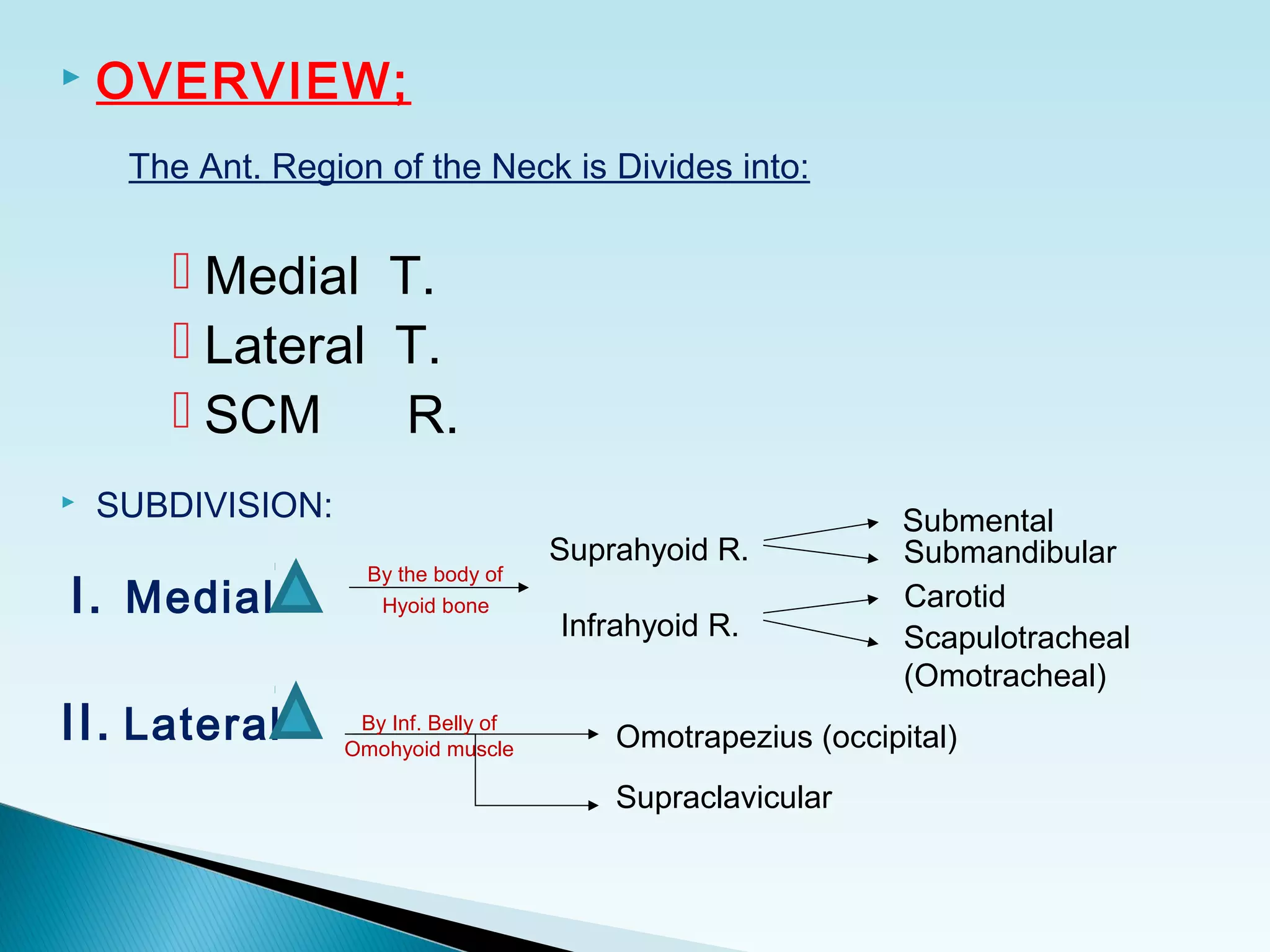 OVERVIEW;

The Ant. Region of the Neck is Divides into:

Medial T.
Lateral T.
SCM R.

SUBDIVISION:

I. Medial

By the body of Hyoid bone

Suprahyoid R.

Submental
Submandibular

Infrahyoid R.

Carotid
Scapulotracheal (Omotracheal)

II. Lateral

By Inf. Belly of Omohyoid muscle

Omotrapezius (occipital)

Supraclavicular